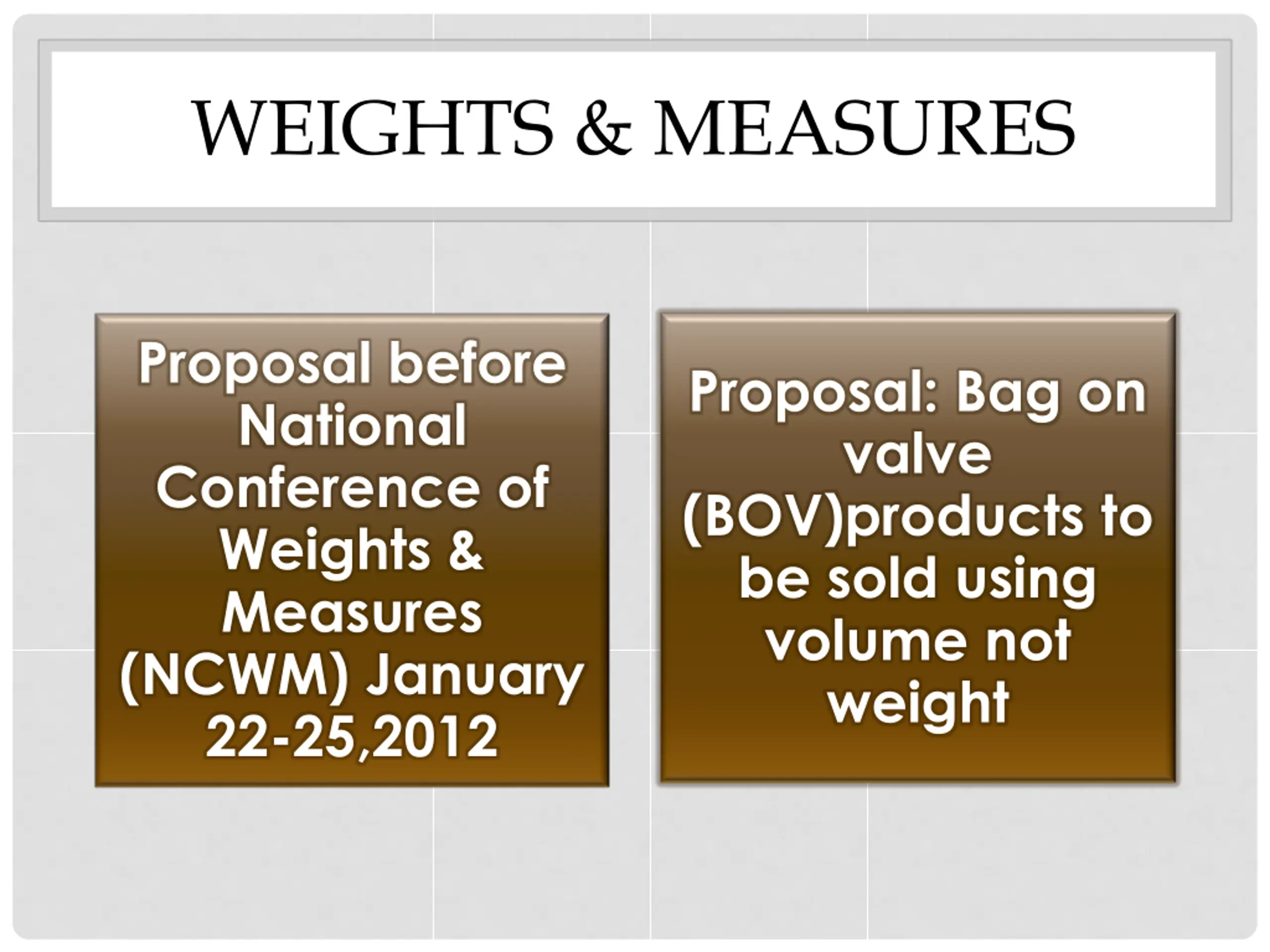 WEIGHTS & MEASURES

Proposal before National Conference of Weights & Measures (NCWM) January 22-25,2012

Proposal: Bag on valve (BOV)products to be sold using volume not weight